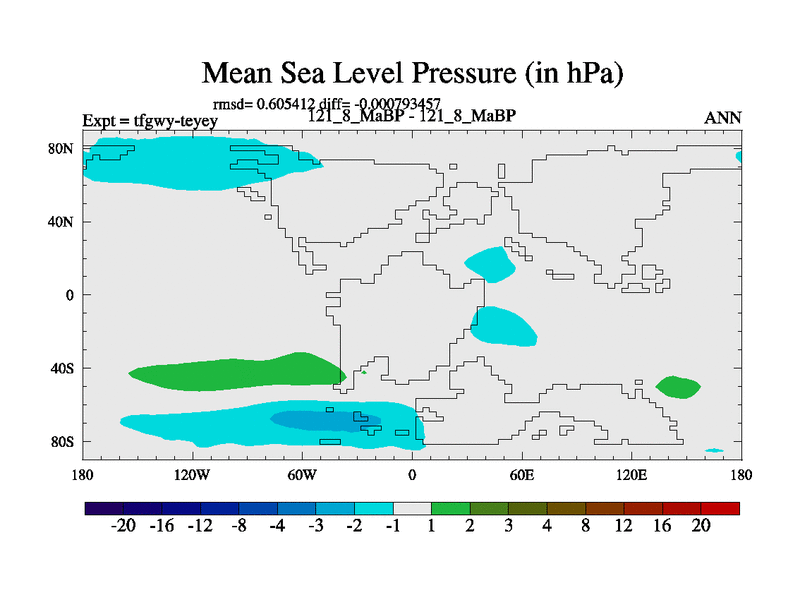 Mean Sea Level Pressure (in hPa)

rmsd= 0.605412 diff= -0.000793457

Expt = tfgwy-teyey

121_8_MaBP - 121_8_MaBP

ANN

80N
40N
0
40S
80S

180
120W
60W
0
60E
120E
180

-20 -16 -12 -8 -4 -3 -2 -1 1 2 3 4 8 12 16 20